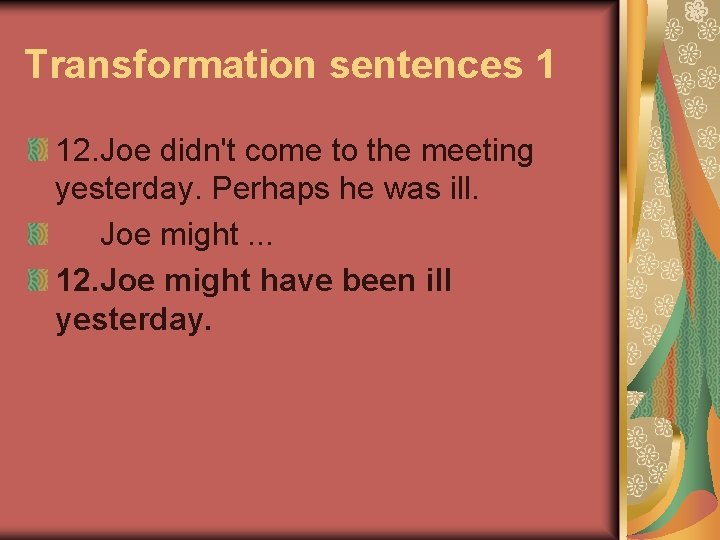 Transformation sentences 1

12.Joe didn't come to the meeting yesterday. Perhaps he was ill.

Joe might ...

12.Joe might have been ill yesterday.